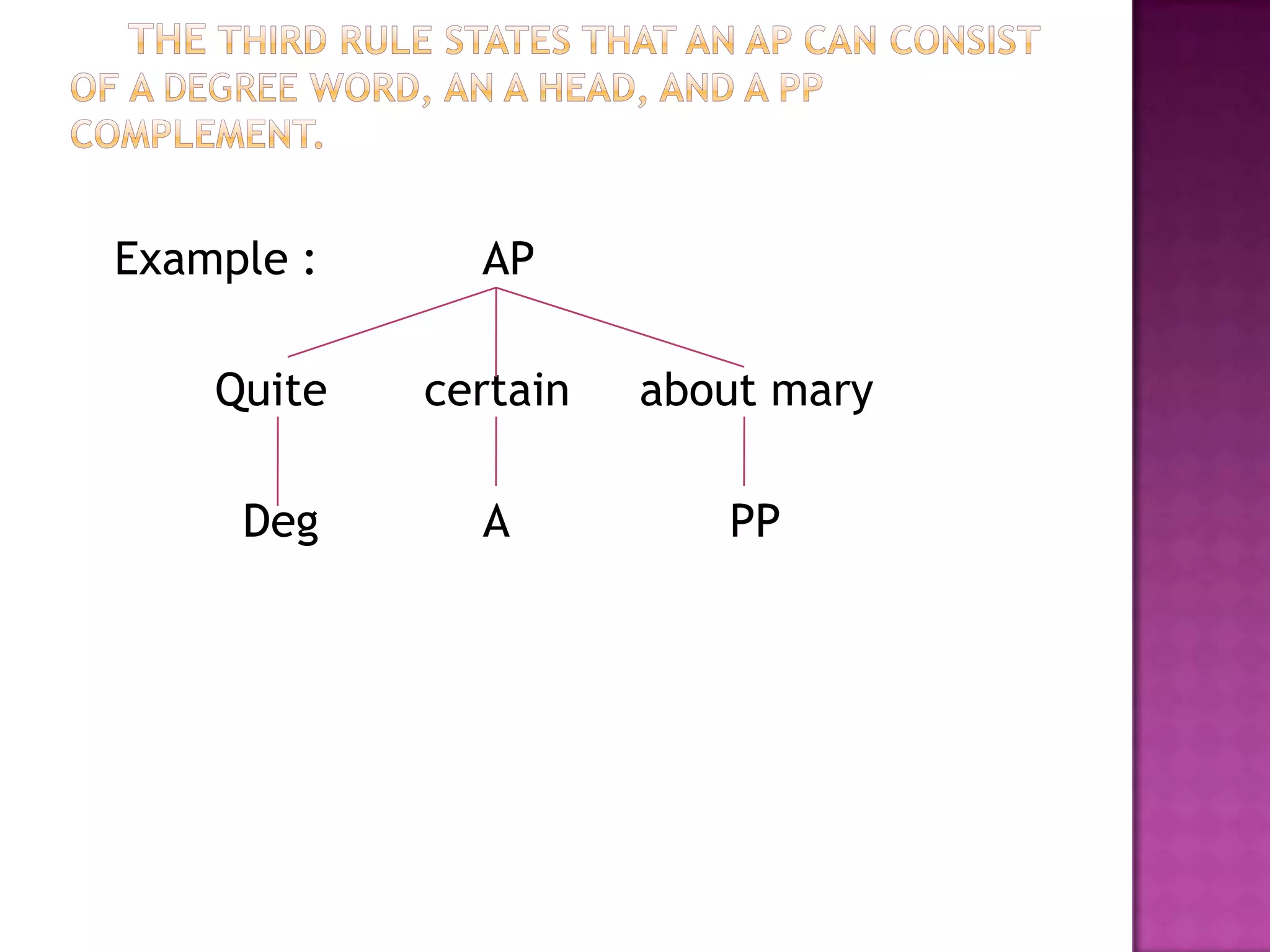 THE THIRD RULE STATES THAT AN AP CAN CONSIST OF A DEGREE WORD, AN A HEAD, AND A PP COMPLEMENT.

Example : AP

Quite certain about mary

Deg A PP